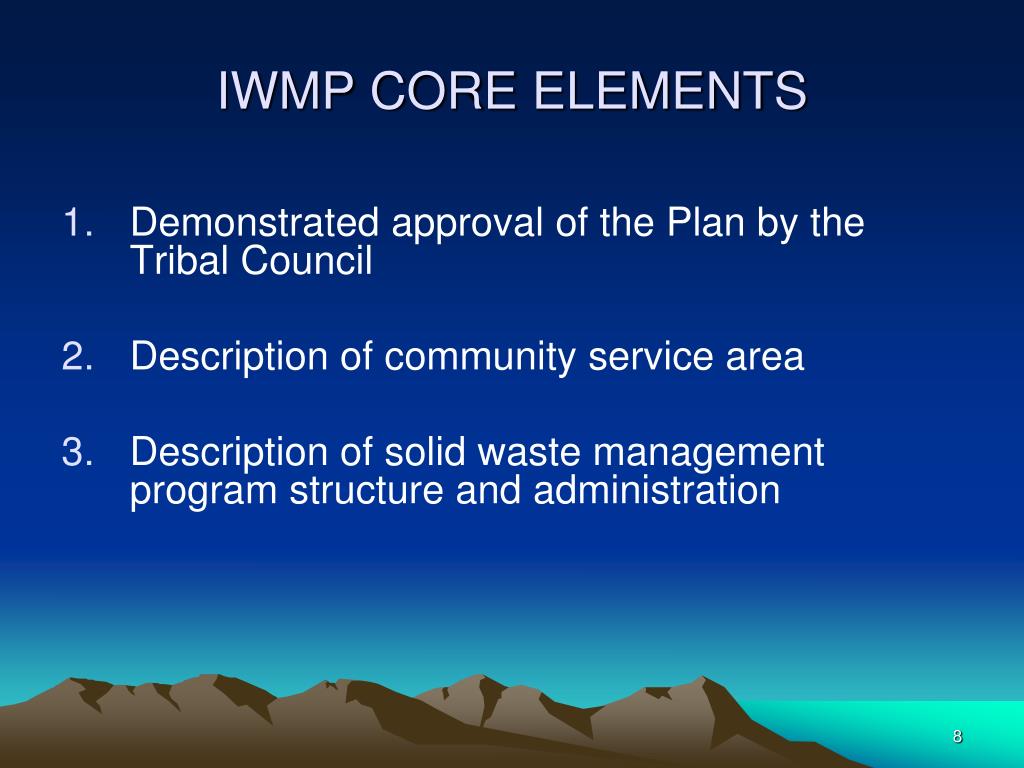 IWMP CORE ELEMENTS

1. Demonstrated approval of the Plan by the Tribal Council

2. Description of community service area

3. Description of solid waste management program structure and administration

8